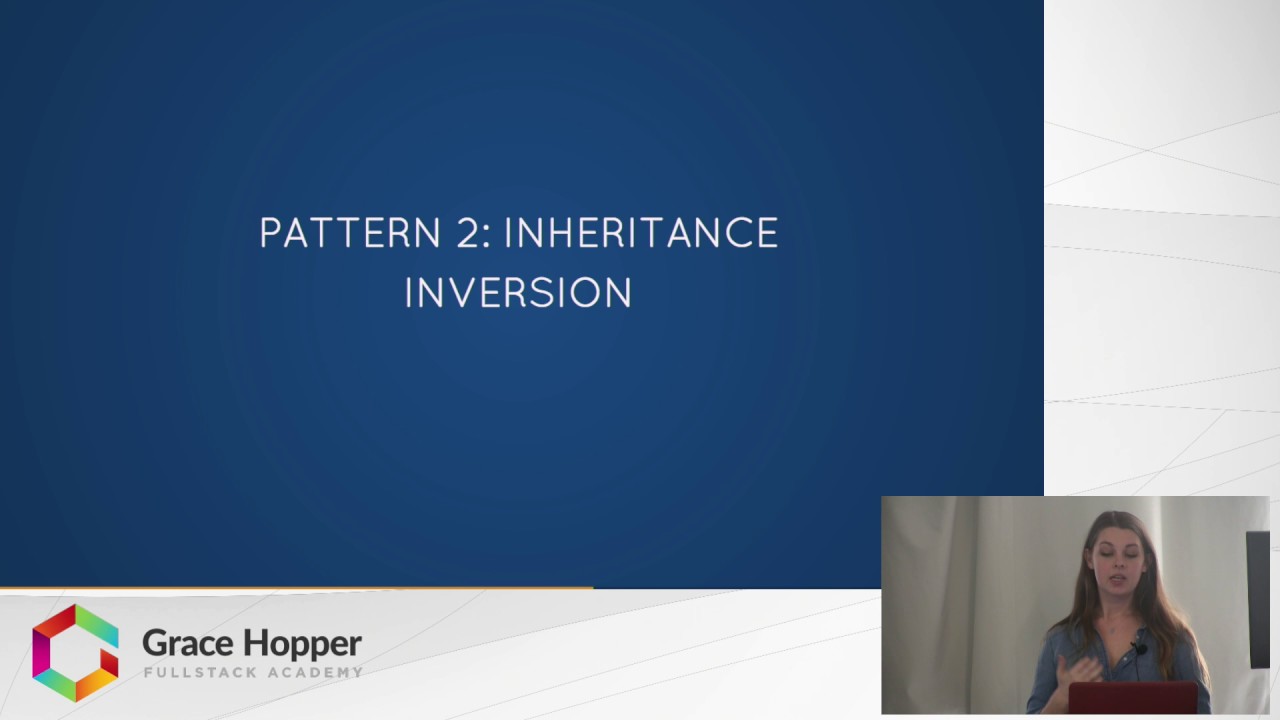 PATTERN 2: INHERITANCE INVERSION

Grace Hopper
FULLSTACK ACADEMY